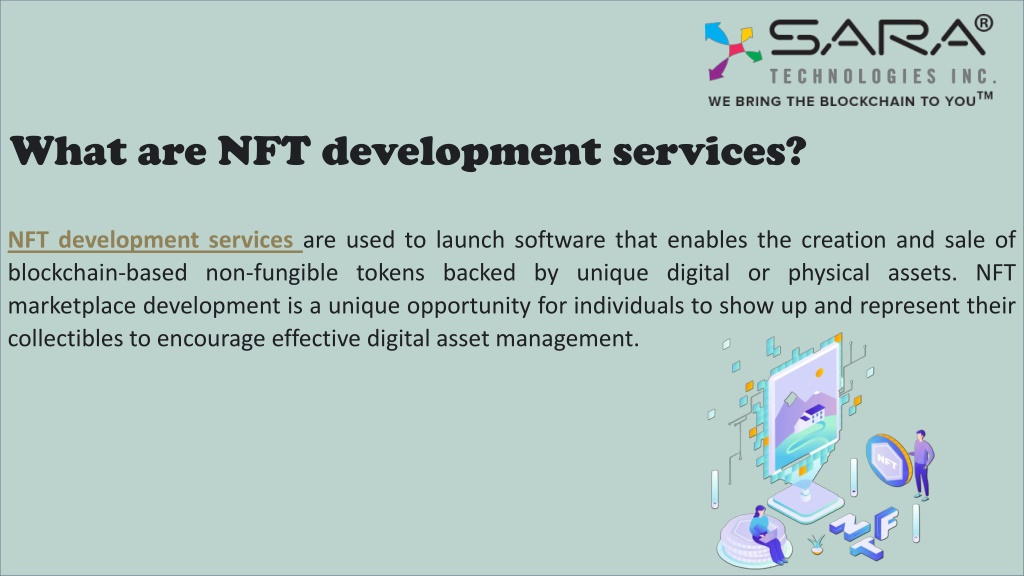 SARA®
TECHNOLOGIES INC.
WE BRING THE BLOCKCHAIN TO YOU™

What are NFT development services?

NFT development services are used to launch software that enables the creation and sale of blockchain-based non-fungible tokens backed by unique digital or physical assets. NFT marketplace development is a unique opportunity for individuals to show up and represent their collectibles to encourage effective digital asset management.

NFT

NFT